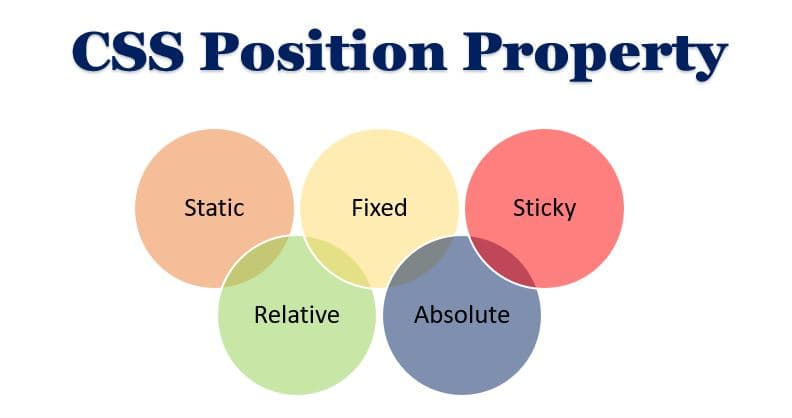 CSS Position Property

Static

Fixed

Sticky

Relative

Absolute